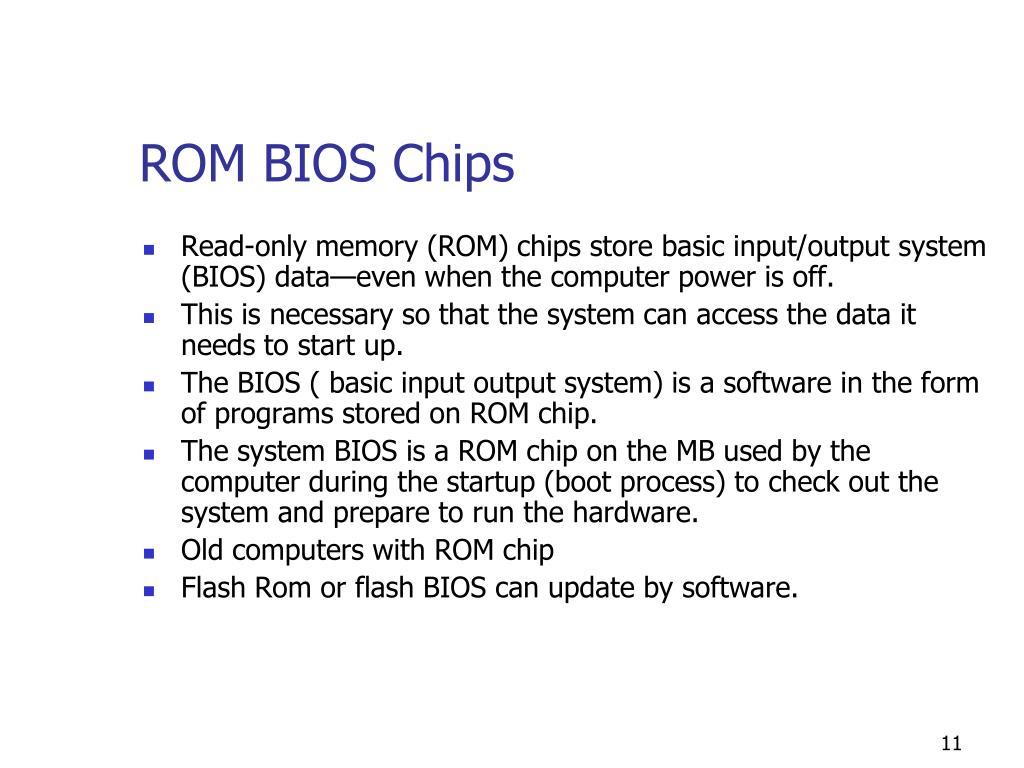 ROM BIOS Chips

- Read-only memory (ROM) chips store basic input/output system (BIOS) data—even when the computer power is off.
- This is necessary so that the system can access the data it needs to start up.
- The BIOS ( basic input output system) is a software in the form of programs stored on ROM chip.
- The system BIOS is a ROM chip on the MB used by the computer during the startup (boot process) to check out the system and prepare to run the hardware.
- Old computers with ROM chip
- Flash Rom or flash BIOS can update by software.

11